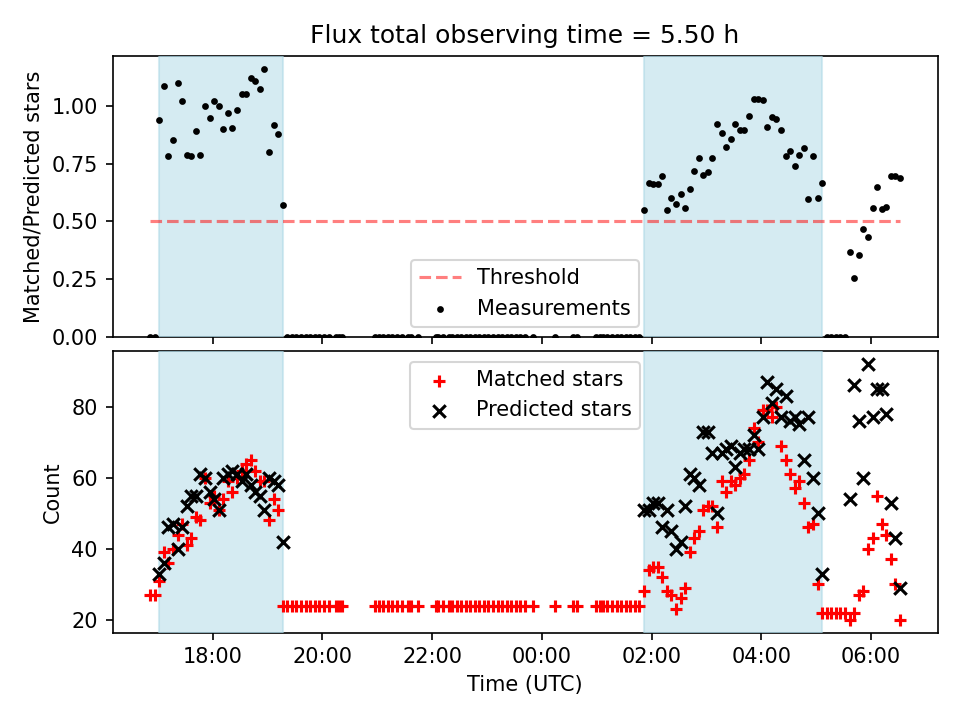 Flux total observing time = 5.50 h

Matched/Predicted stars

1.00
0.75
0.50
0.25
0.00

Threshold
Measurements

Matched stars
Predicted stars

Count

80
60
40
20

18:00
20:00
22:00
00:00
02:00
04:00
06:00

Time (UTC)